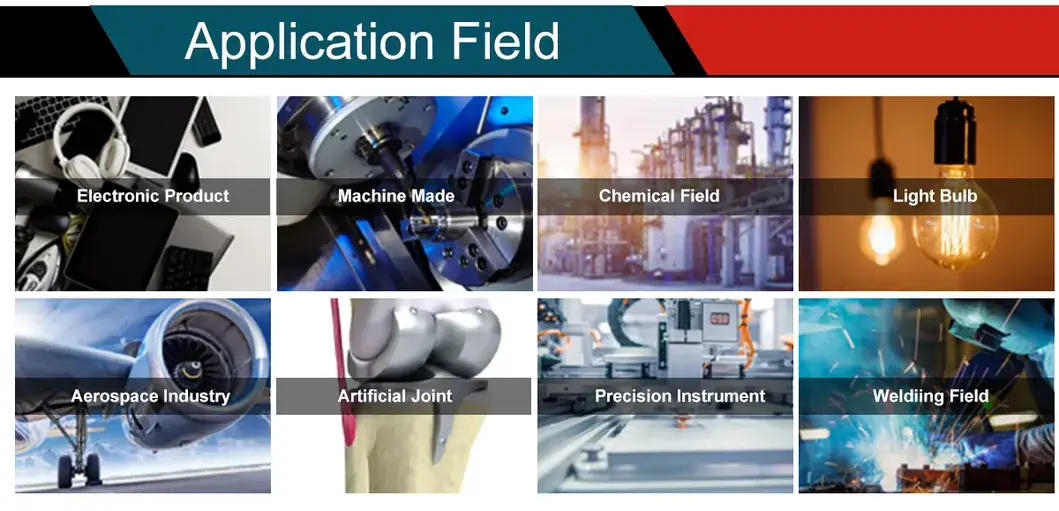 Application Field

Electronic Product

Machine Made

Chemical Field

Light Bulb

Aerospace Industry

Artificial Joint

Precision Instrument

Weldiing Field